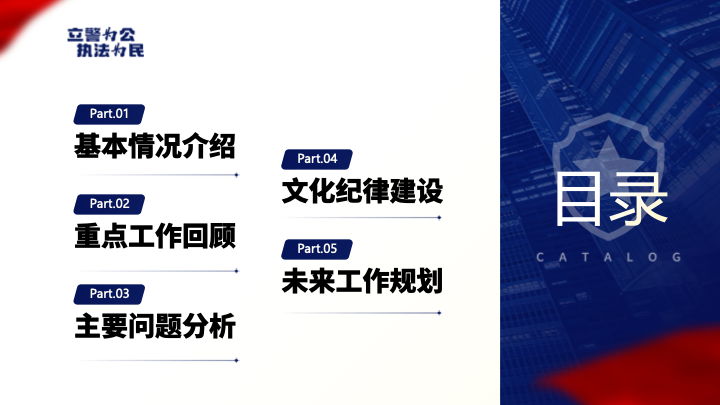 立警为公
执法为民

Part.01
基本情况介绍

Part.02
重点工作回顾

Part.03
主要问题分析

Part.04
文化纪律建设

Part.05
未来工作规划

目录
CATALOG